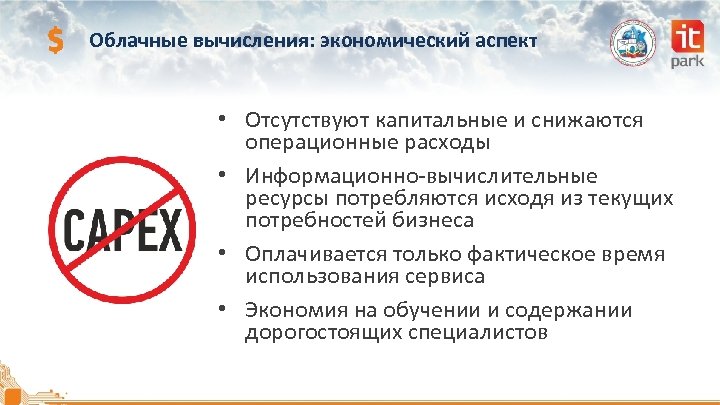 $ Облачные вычисления: экономический аспект

it park

CAPEX

• Отсутствуют капитальные и снижаются операционные расходы

• Информационно-вычислительные ресурсы потребляются исходя из текущих потребностей бизнеса

• Оплачивается только фактическое время использования сервиса

• Экономия на обучении и содержании дорогостоящих специалистов